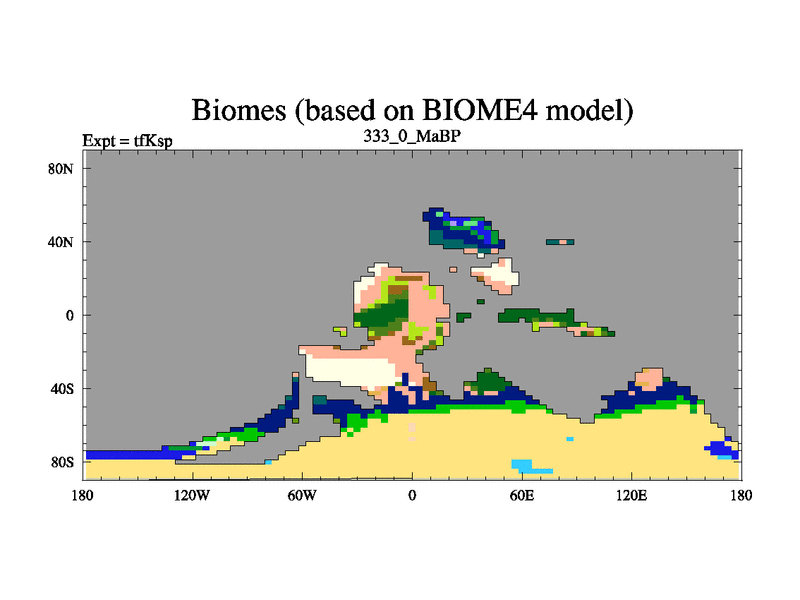 Biomes (based on BIOME4 model)

Expt = tfKsp

333_0_MaBP

80N
40N
0
40S
80S

180
120W
60W
0
60E
120E
180